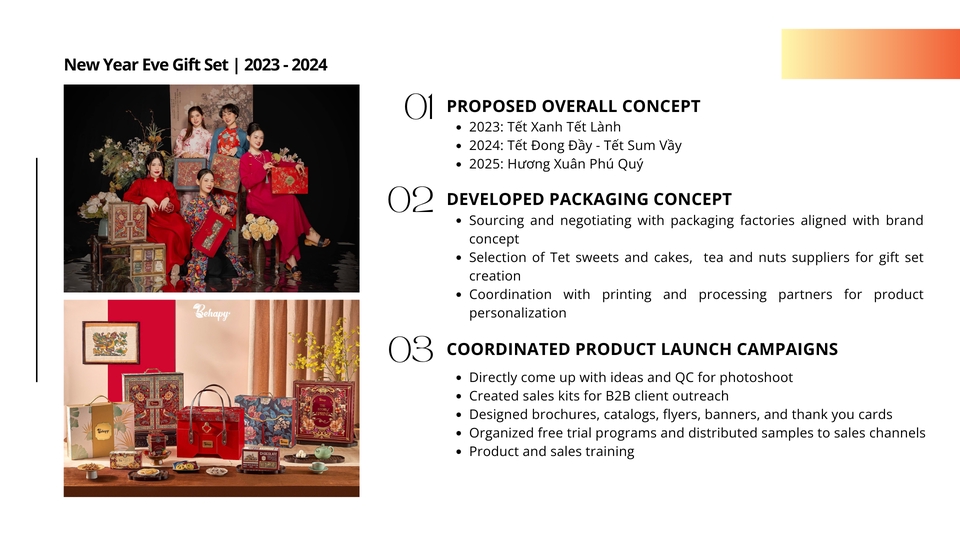 New Year Eve Gift Set | 2023 - 2024

Behapy

01 PROPOSED OVERALL CONCEPT
- 2023: Tết Xanh Tết Lành
- 2024: Tết Đong Đầy - Tết Sum Vầy
- 2025: Hương Xuân Phú Quý

02 DEVELOPED PACKAGING CONCEPT
- Sourcing and negotiating with packaging factories aligned with brand concept
- Selection of Tet sweets and cakes, tea and nuts suppliers for gift set creation
- Coordination with printing and processing partners for product personalization

03 COORDINATED PRODUCT LAUNCH CAMPAIGNS
- Directly come up with ideas and QC for photoshoot
- Created sales kits for B2B client outreach
- Designed brochures, catalogs, flyers, banners, and thank you cards
- Organized free trial programs and distributed samples to sales channels
- Product and sales training